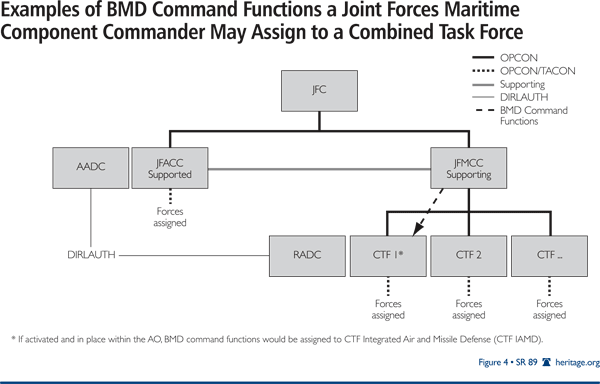 Examples of BMD Command Functions a Joint Forces Maritime Component Commander May Assign to a Combined Task Force

OPCON
OPCON/TACON
Supporting
DIRLAUTH
BMD Command Functions

JFC

AADC

JFACC Supported

JFMCC Supporting

Forces assigned

DIRLAUTH

RADC

CTF 1*

CTF 2

CTF ...

Forces assigned

Forces assigned

Forces assigned

* If activated and in place within the AO, BMD command functions would be assigned to CTF Integrated Air and Missile Defense (CTF IAMD).

Figure 4 • SR 89 heritage.org